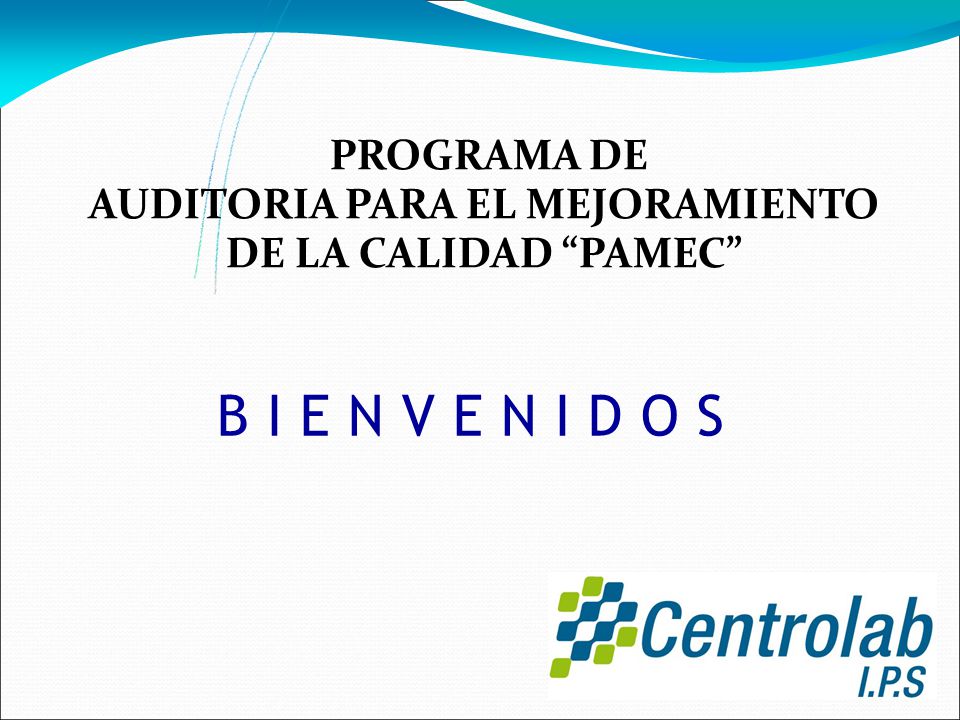 PROGRAMA DE
AUDITORIA PARA EL MEJORAMIENTO DE LA CALIDAD “PAMEC”

B I E N V E N I D O S

Centrolab
I.P.S